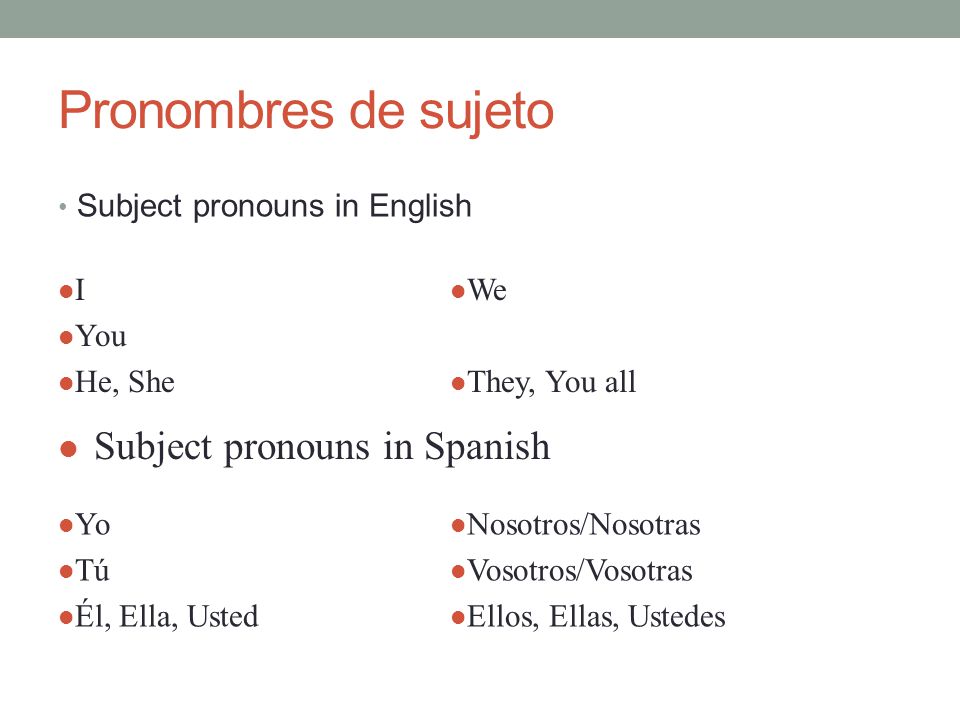 Pronombres de sujeto

• Subject pronouns in English

● I
● You
● He, She

● We

● They, You all

● Subject pronouns in Spanish

● Yo
● Tú
● Él, Ella, Usted

● Nosotros/Nosotras
● Vosotros/Vosotras
● Ellos, Ellas, Ustedes